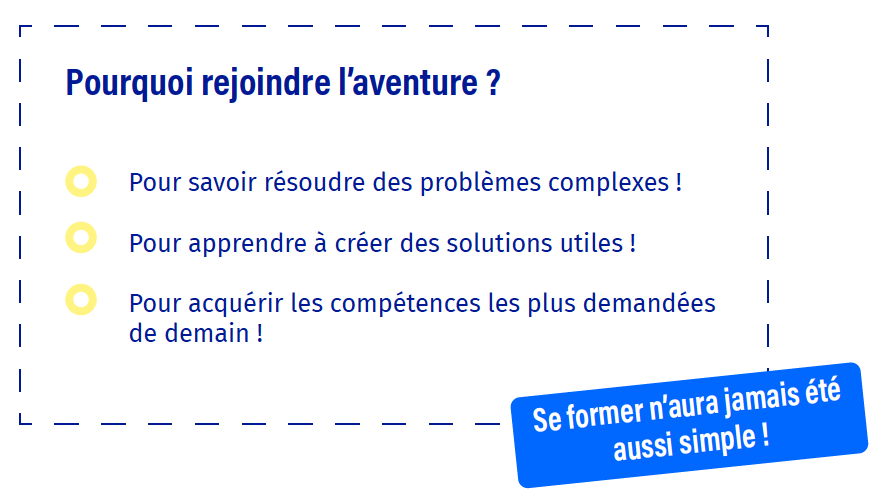 Pourquoi rejoindre l'aventure ?

Pour savoir résoudre des problèmes complexes !

Pour apprendre à créer des solutions utiles !

Pour acquérir les compétences les plus demandées de demain !

Se former n'aura jamais été aussi simple !